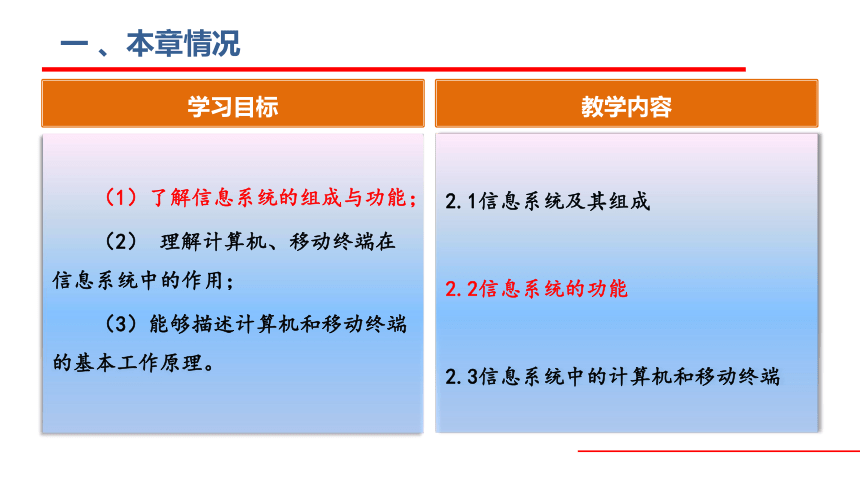 一 、本章情况

学习目标

（1）了解信息系统的组成与功能；

（2） 理解计算机、移动终端在信息系统中的作用；

（3）能够描述计算机和移动终端的基本工作原理。

教学内容

2.1信息系统及其组成

2.2信息系统的功能

2.3信息系统中的计算机和移动终端